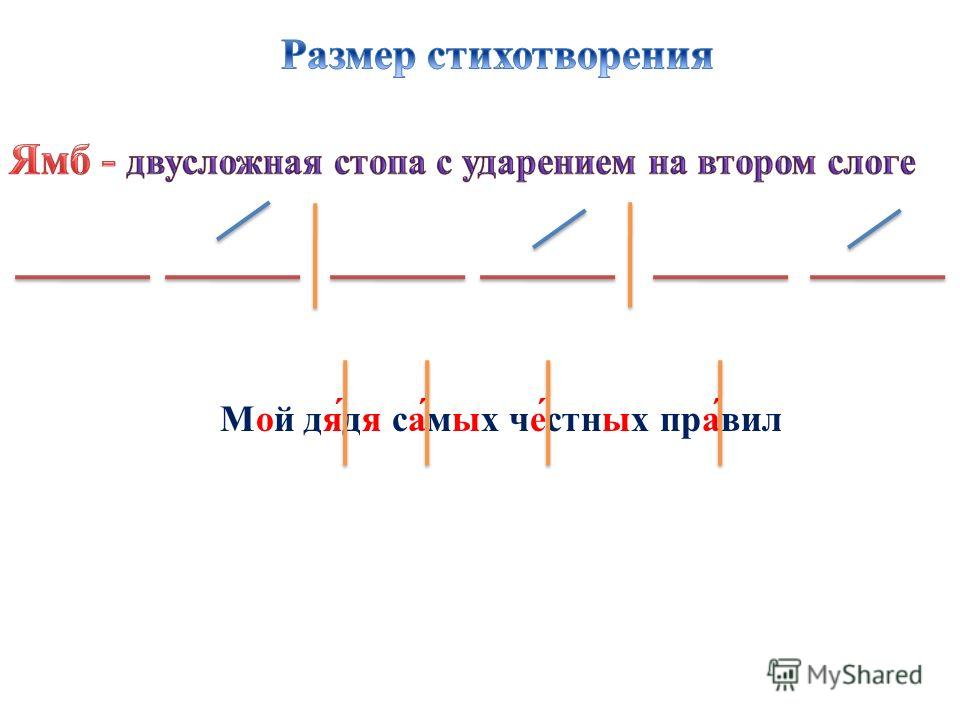 Размер стихотворения

Ямб - двусложная стопа с ударением на втором слоге

Мой дя́дя са́мых че́стных пра́вил

MyShared